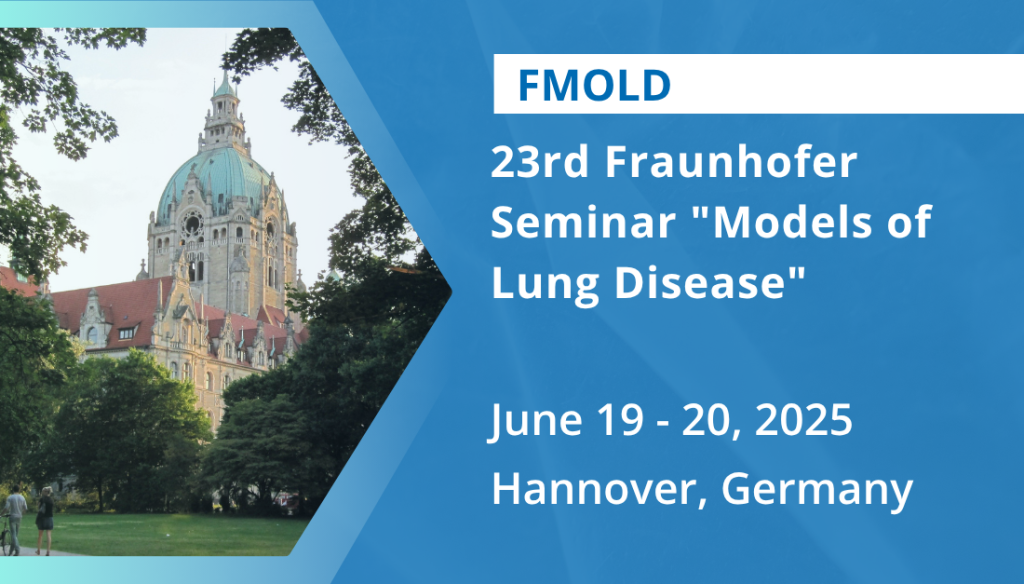 FMOLD

23rd Fraunhofer Seminar "Models of Lung Disease"

June 19 - 20, 2025

Hannover, Germany